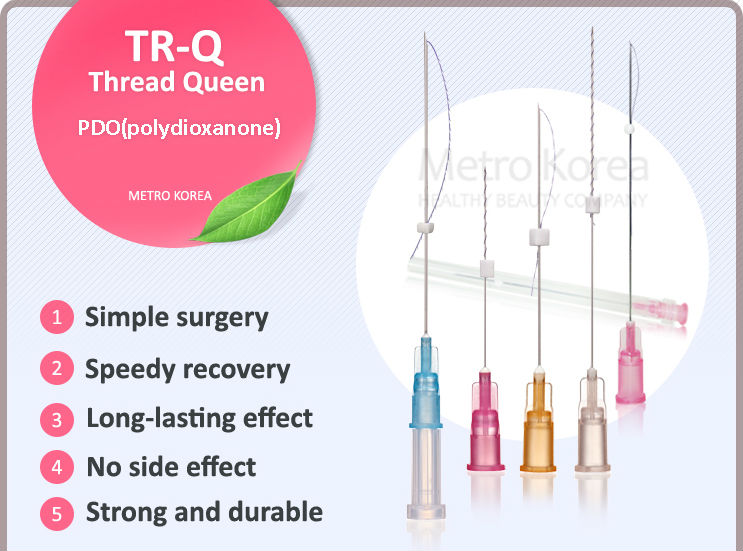 TR-Q
Thread Queen

PDO(polydioxanone)

METRO KOREA

Metro Korea
HEALTHY BEAUTY COMPANY

1 Simple surgery

2 Speedy recovery

3 Long-lasting effect

4 No side effect

5 Strong and durable